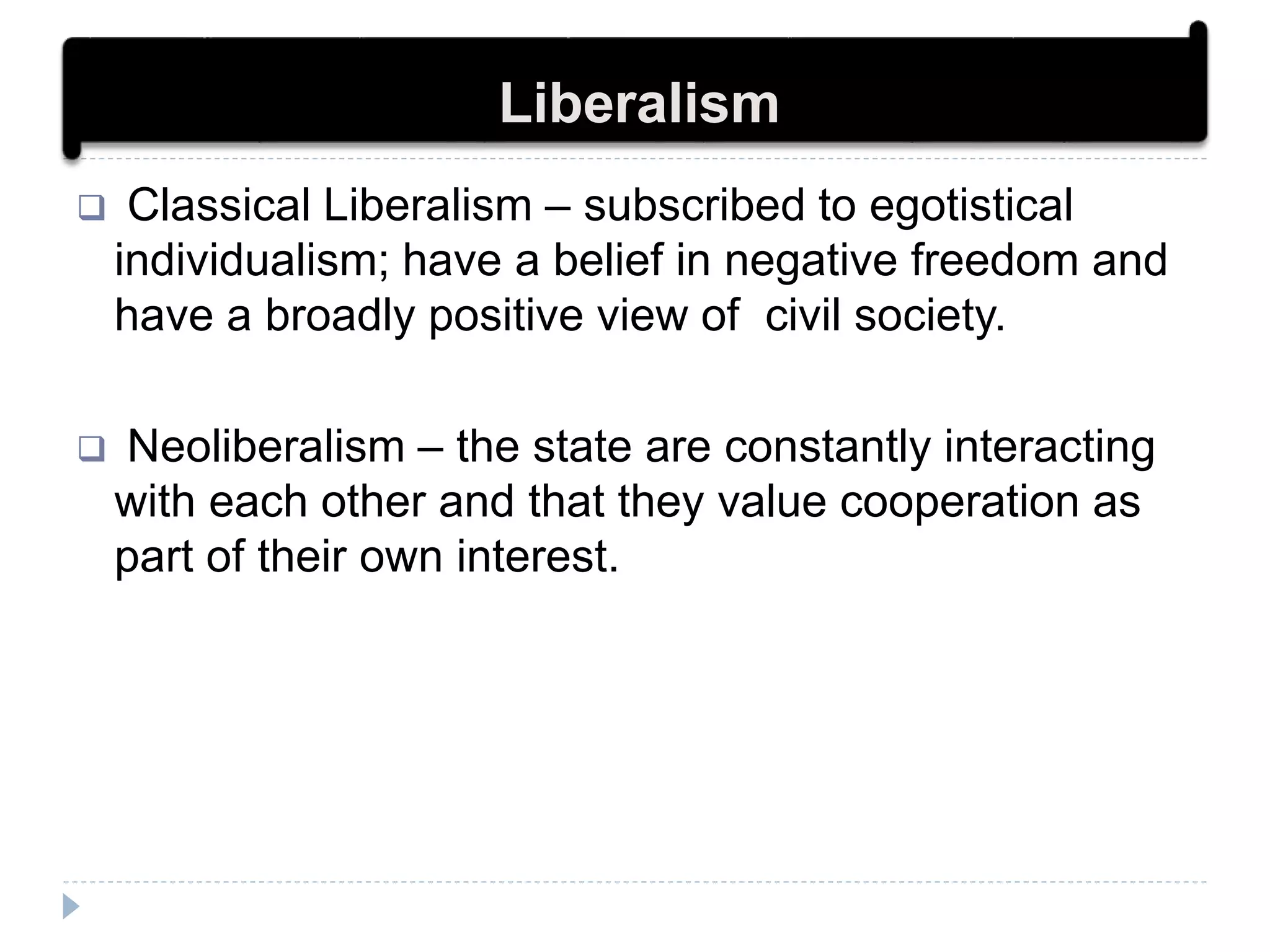 Liberalism

❑ Classical Liberalism – subscribed to egotistical individualism; have a belief in negative freedom and have a broadly positive view of civil society.

❑ Neoliberalism – the state are constantly interacting with each other and that they value cooperation as part of their own interest.